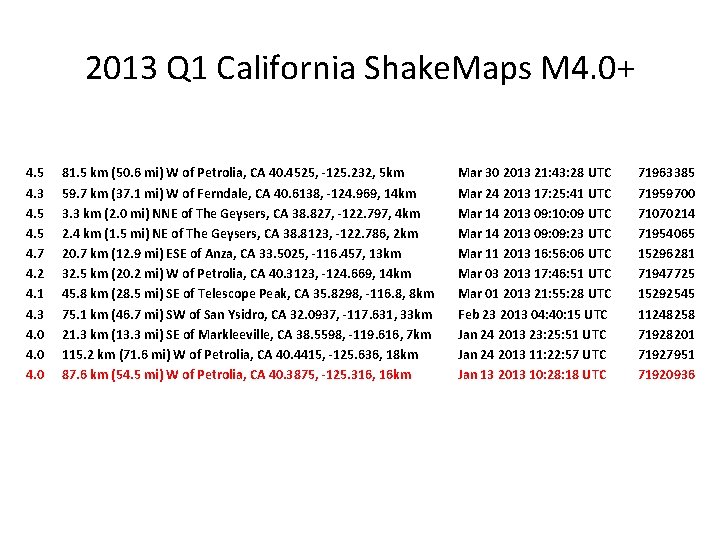 2013 Q1 California ShakeMaps M4.0+

| | | | |
|---|---|---|---|
| 4.5 | 81.5 km (50.6 mi) W of Petrolia, CA 40.4525, -125.232, 5km | Mar 30 2013 21:43:28 UTC | 71963385 |
| 4.3 | 59.7 km (37.1 mi) W of Ferndale, CA 40.6138, -124.969, 14km | Mar 24 2013 17:25:41 UTC | 71959700 |
| 4.5 | 3.3 km (2.0 mi) NNE of The Geysers, CA 38.827, -122.797, 4km | Mar 14 2013 09:10:09 UTC | 71070214 |
| 4.5 | 2.4 km (1.5 mi) NE of The Geysers, CA 38.8123, -122.786, 2km | Mar 14 2013 09:09:23 UTC | 71954065 |
| 4.7 | 20.7 km (12.9 mi) ESE of Anza, CA 33.5025, -116.457, 13km | Mar 11 2013 16:56:06 UTC | 15296281 |
| 4.2 | 32.5 km (20.2 mi) W of Petrolia, CA 40.3123, -124.669, 14km | Mar 03 2013 17:46:51 UTC | 71947725 |
| 4.1 | 45.8 km (28.5 mi) SE of Telescope Peak, CA 35.8298, -116.8, 8km | Mar 01 2013 21:55:28 UTC | 15292545 |
| 4.3 | 75.1 km (46.7 mi) SW of San Ysidro, CA 32.0937, -117.631, 33km | Feb 23 2013 04:40:15 UTC | 11248258 |
| 4.0 | 21.3 km (13.3 mi) SE of Markleeville, CA 38.5598, -119.616, 7km | Jan 24 2013 23:25:51 UTC | 71928201 |
| 4.0 | 115.2 km (71.6 mi) W of Petrolia, CA 40.4415, -125.636, 18km | Jan 24 2013 11:22:57 UTC | 71927951 |
| 4.0 | 87.6 km (54.5 mi) W of Petrolia, CA 40.3875, -125.316, 16km | Jan 13 2013 10:28:18 UTC | 71920936 |